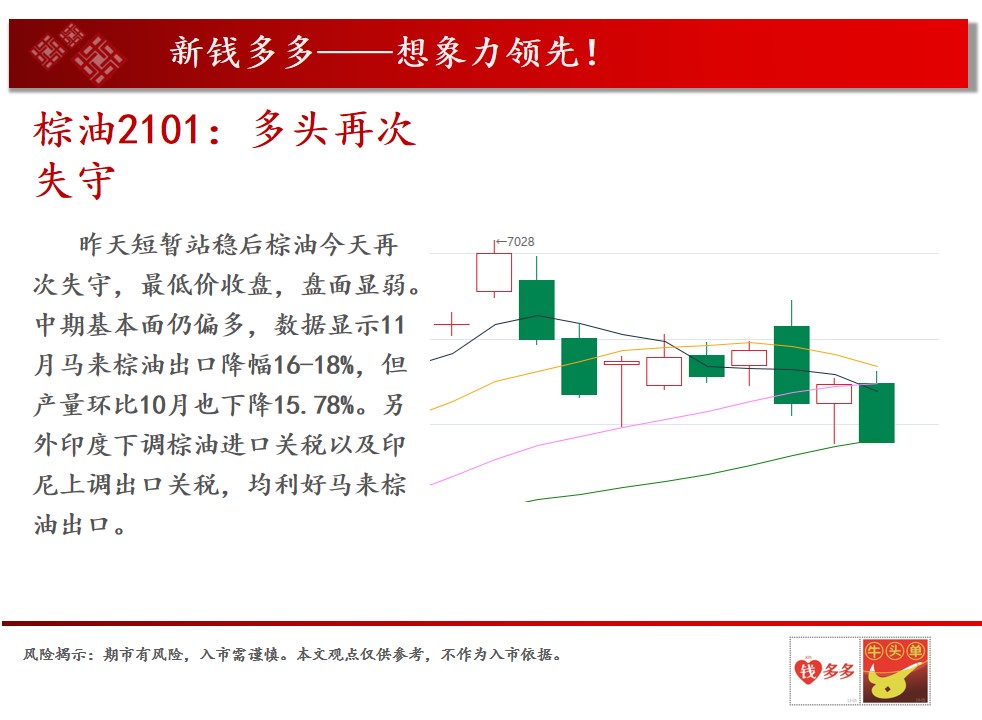 新钱多多——想象力领先！

棕油2101：多头再次失守

昨天短暂站稳后棕油今天再次失守，最低价收盘，盘面显弱。中期基本面仍偏多，数据显示11月马来棕油出口降幅16-18%，但产量环比10月也下降15.78%。另外印度下调棕油进口关税以及印尼上调出口关税，均利好马来棕油出口。

←7028

风险揭示：期市有风险，入市需谨慎。本文观点仅供参考，不作为入市依据。

钱多多

牛头单